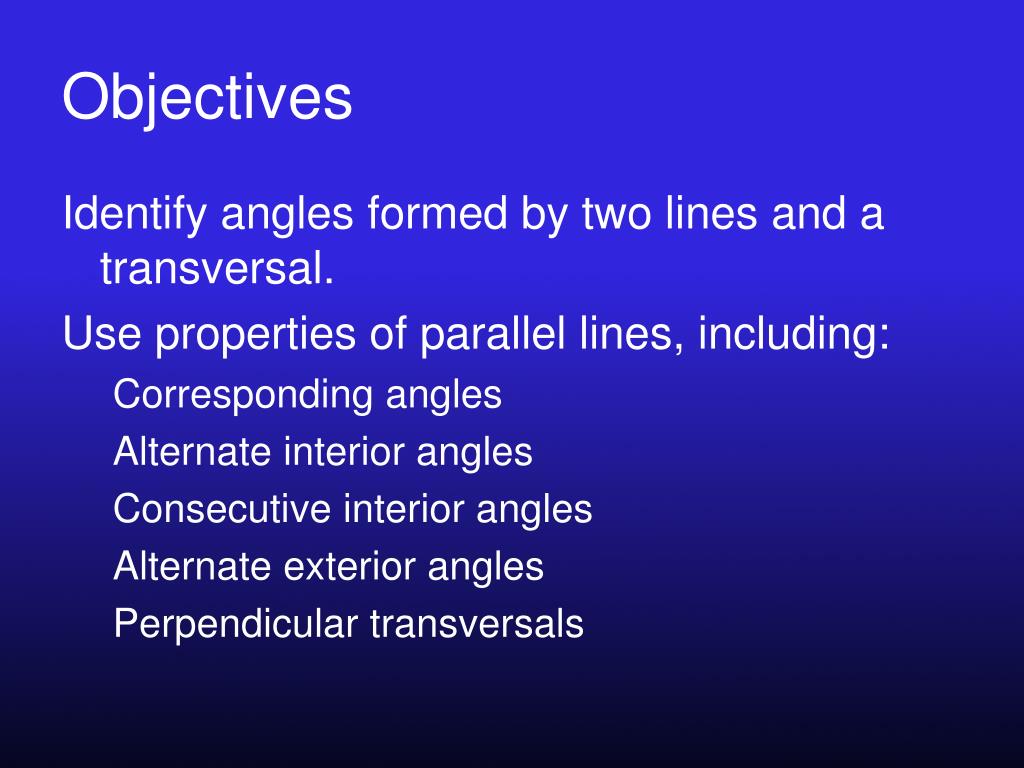 Objectives

Identify angles formed by two lines and a transversal.

Use properties of parallel lines, including:

Corresponding angles

Alternate interior angles

Consecutive interior angles

Alternate exterior angles

Perpendicular transversals